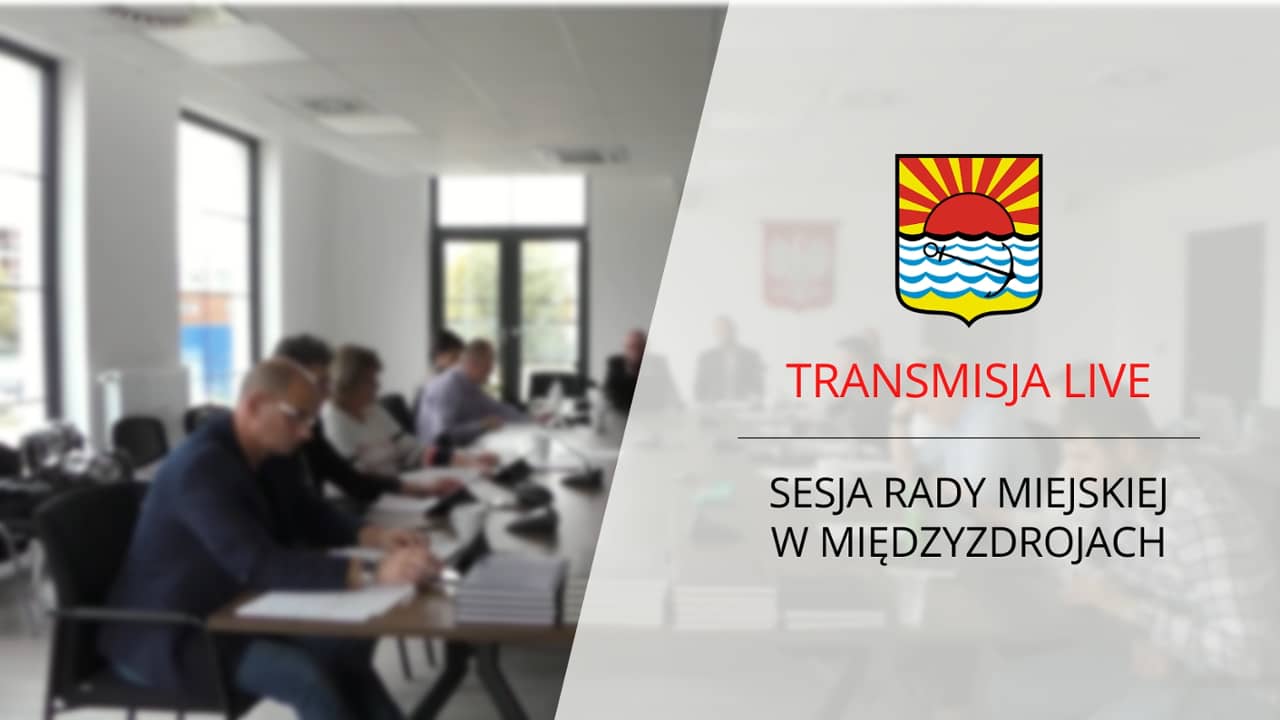 TRANSMISJA LIVE

SESJA RADY MIEJSKIEJ W MIĘDZYZDROJACH